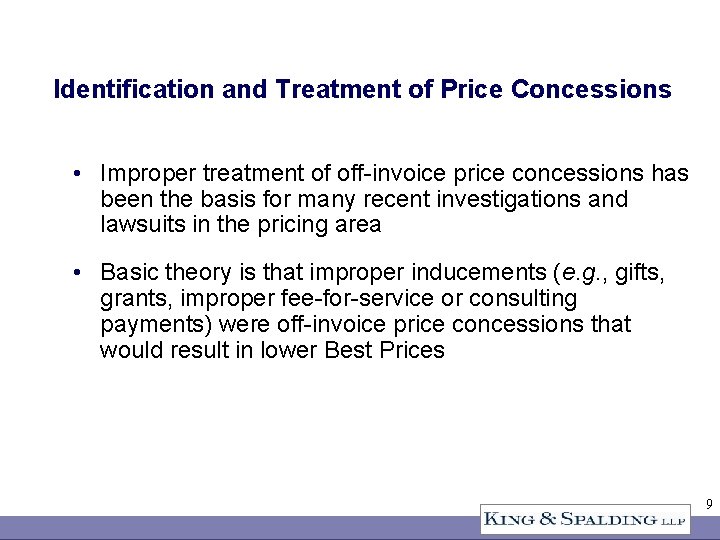 Identification and Treatment of Price Concessions

• Improper treatment of off-invoice price concessions has been the basis for many recent investigations and lawsuits in the pricing area

• Basic theory is that improper inducements (e.g., gifts, grants, improper fee-for-service or consulting payments) were off-invoice price concessions that would result in lower Best Prices

9

KING & SPALDING LLP